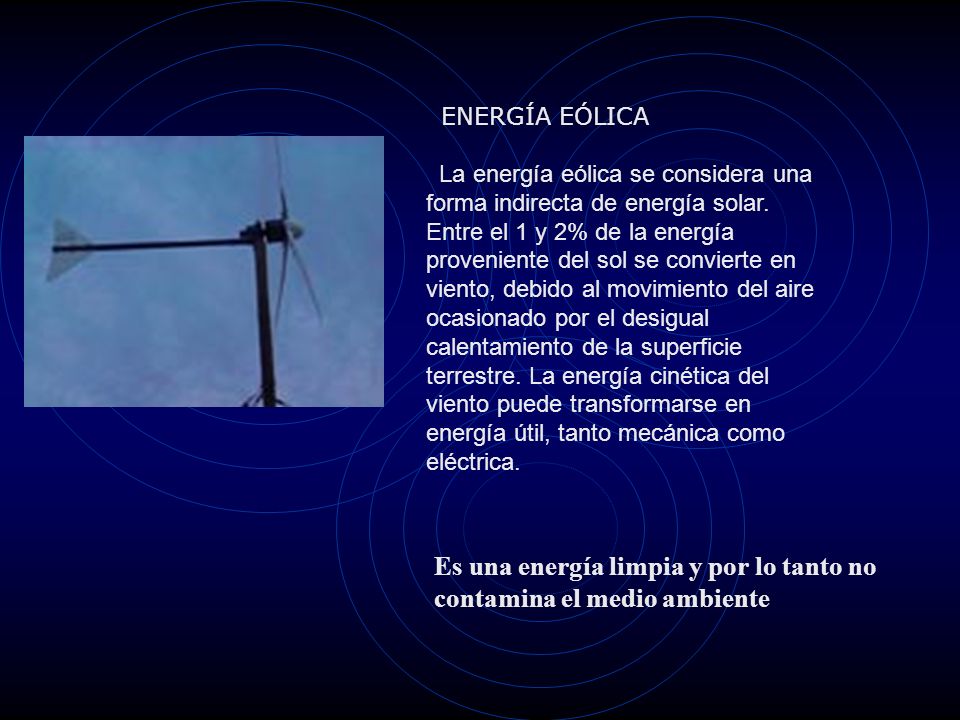 ENERGÍA EÓLICA

La energía eólica se considera una forma indirecta de energía solar. Entre el 1 y 2% de la energía proveniente del sol se convierte en viento, debido al movimiento del aire ocasionado por el desigual calentamiento de la superficie terrestre. La energía cinética del viento puede transformarse en energía útil, tanto mecánica como eléctrica.

Es una energía limpia y por lo tanto no contamina el medio ambiente